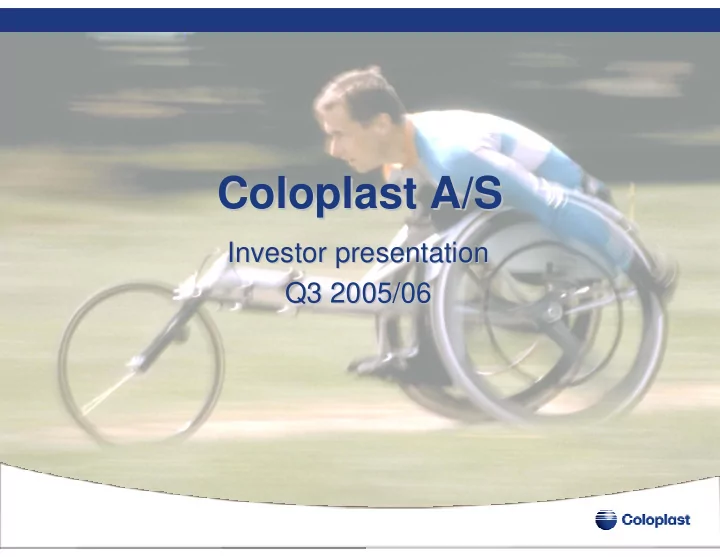 Coloplast A/S

Investor presentation
Q3 2005/06

Coloplast